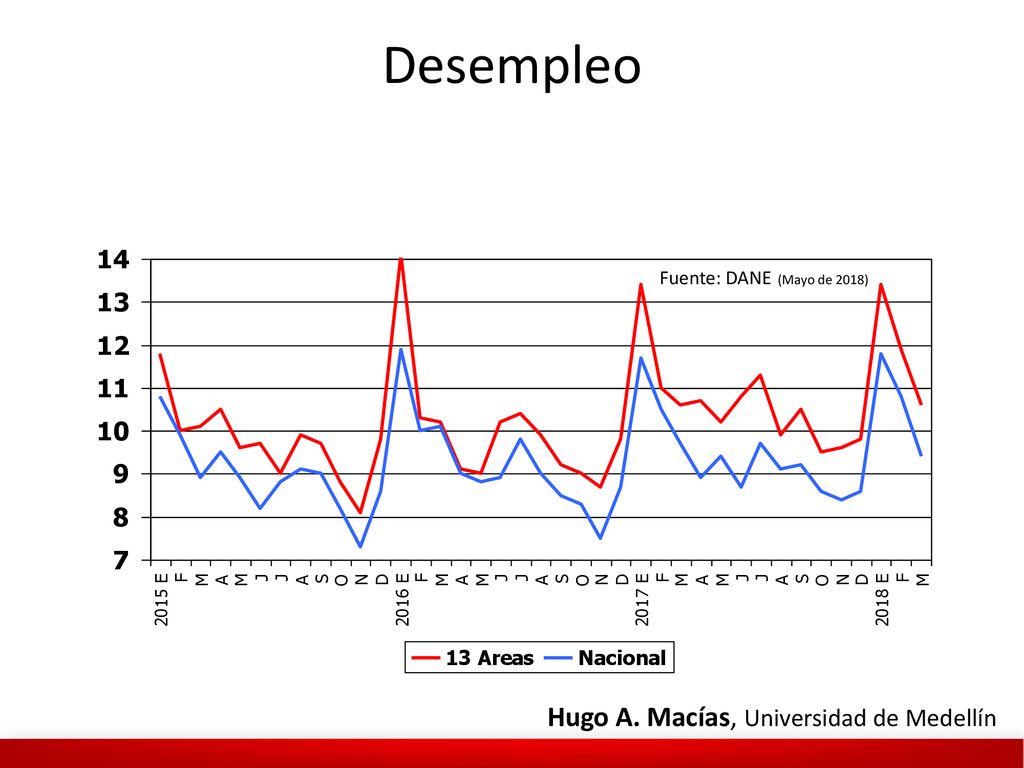 Desempleo

14
13
12
11
10
9
8
7

Fuente: DANE (Mayo de 2018)

2015 E
F
M
A
M
J
J
A
S
O
N
D
2016 E
F
M
A
M
J
J
A
S
O
N
D
2017 E
F
M
A
M
J
J
A
S
O
N
D
2018 E
F
M

13 Areas
Nacional

Hugo A. Macías, Universidad de Medellín